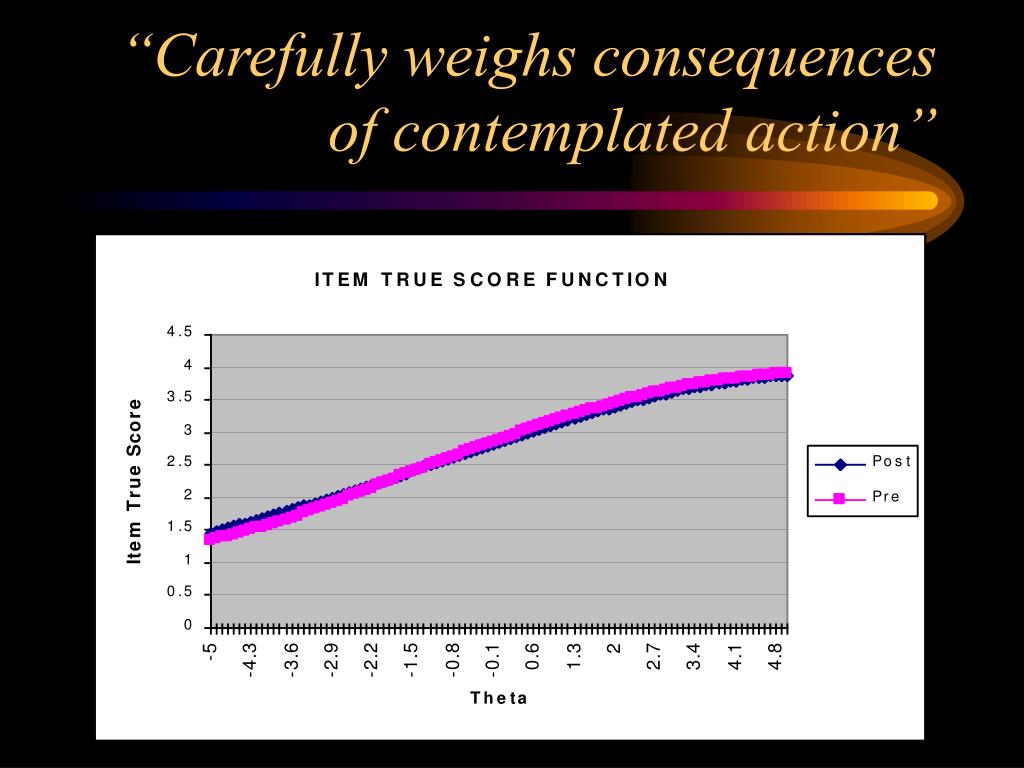 “Carefully weighs consequences of contemplated action”

ITEM TRUE SCORE FUNCTION

Item True Score

4.5
4
3.5
3
2.5
2
1.5
1
0.5
0

-5
-4.3
-3.6
-2.9
-2.2
-1.5
-0.8
-0.1
0.6
1.3
2
2.7
3.4
4.1
4.8

Theta

Post
Pre